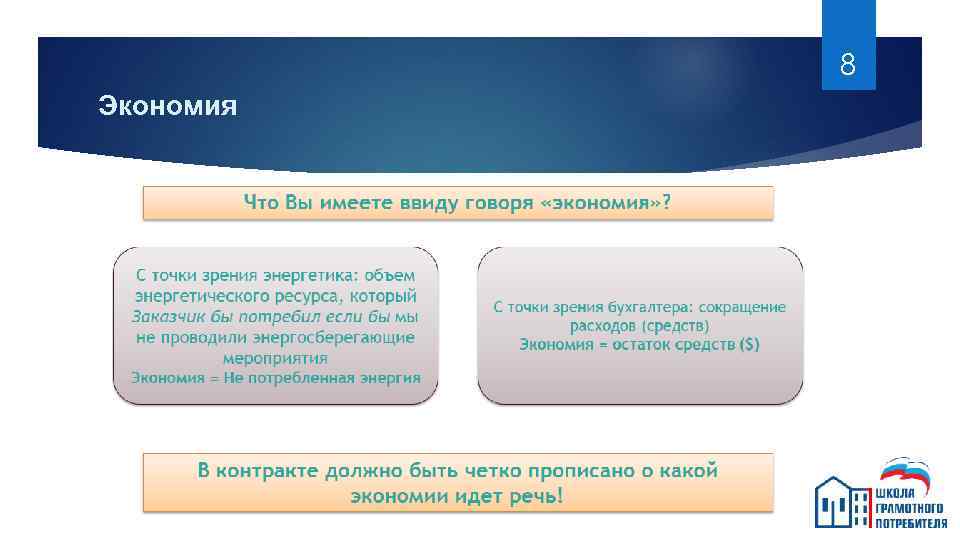 8

Экономия

Что Вы имеете ввиду говоря «экономия»?

С точки зрения энергетика: объем энергетического ресурса, который Заказчик бы потребил если бы мы не проводили энергосберегающие мероприятия
Экономия = Не потребленная энергия

С точки зрения бухгалтера: сокращение расходов (средств)
Экономия = остаток средств ($)

В контракте должно быть четко прописано о какой экономии идет речь!

ШКОЛА ГРАМОТНОГО ПОТРЕБИТЕЛЯ